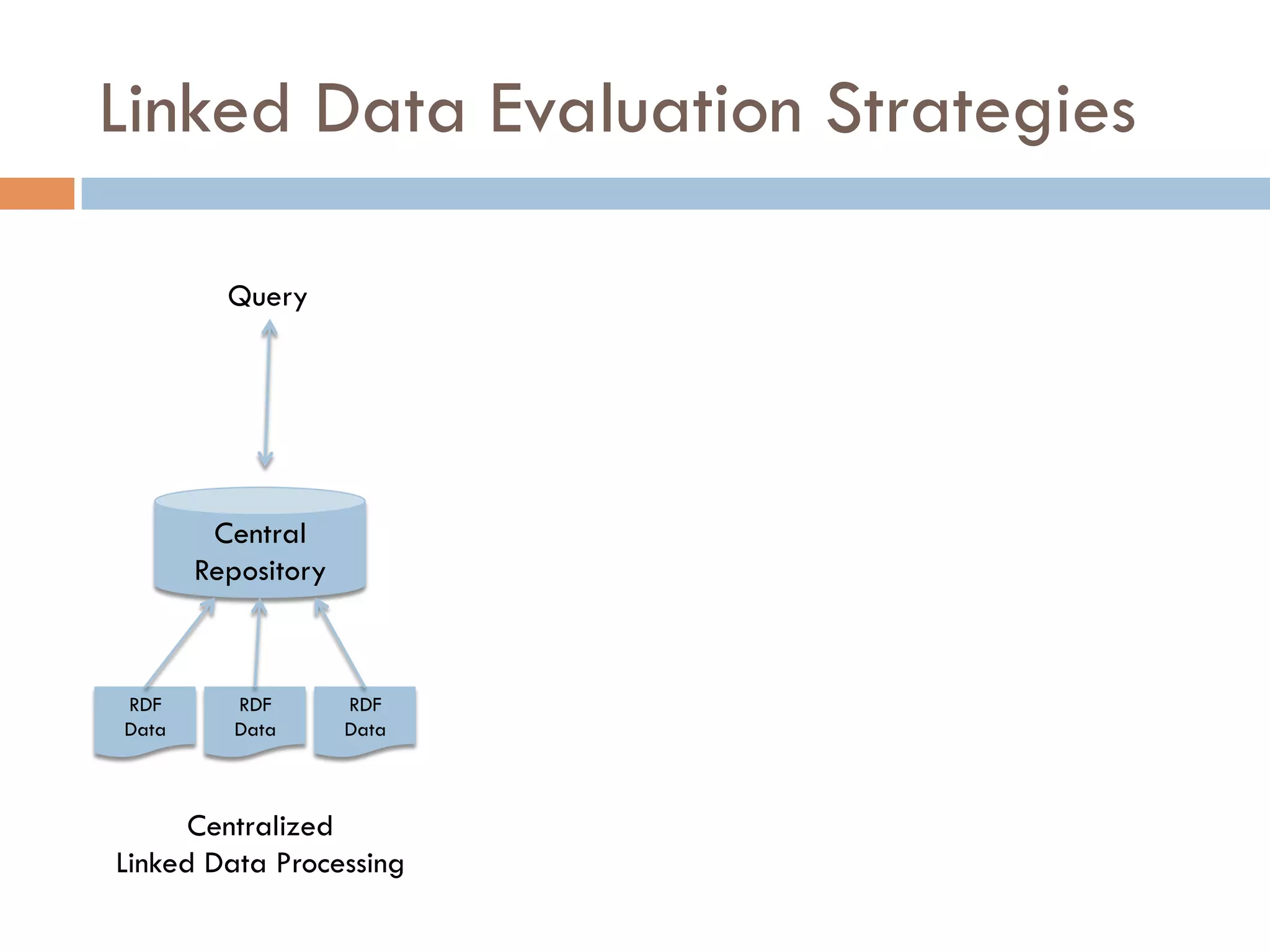 Linked Data Evaluation Strategies

Query

Central Repository

RDF Data

RDF Data

RDF Data

Centralized
Linked Data Processing